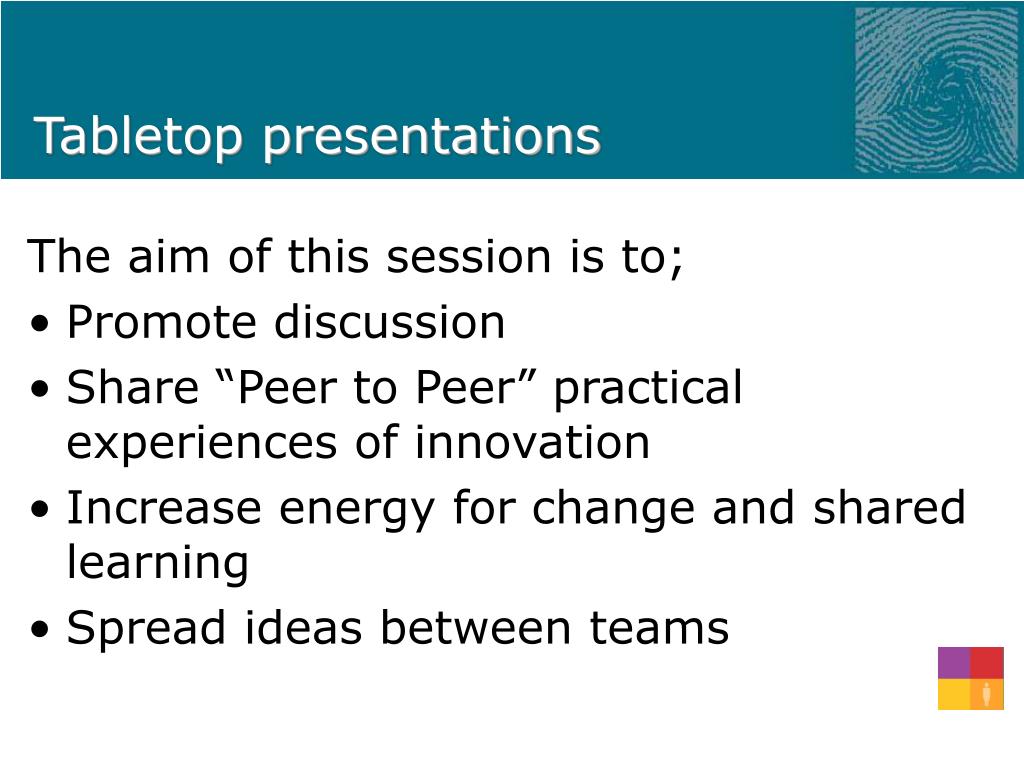 Tabletop presentations

The aim of this session is to;

• Promote discussion
• Share “Peer to Peer” practical experiences of innovation
• Increase energy for change and shared learning
• Spread ideas between teams